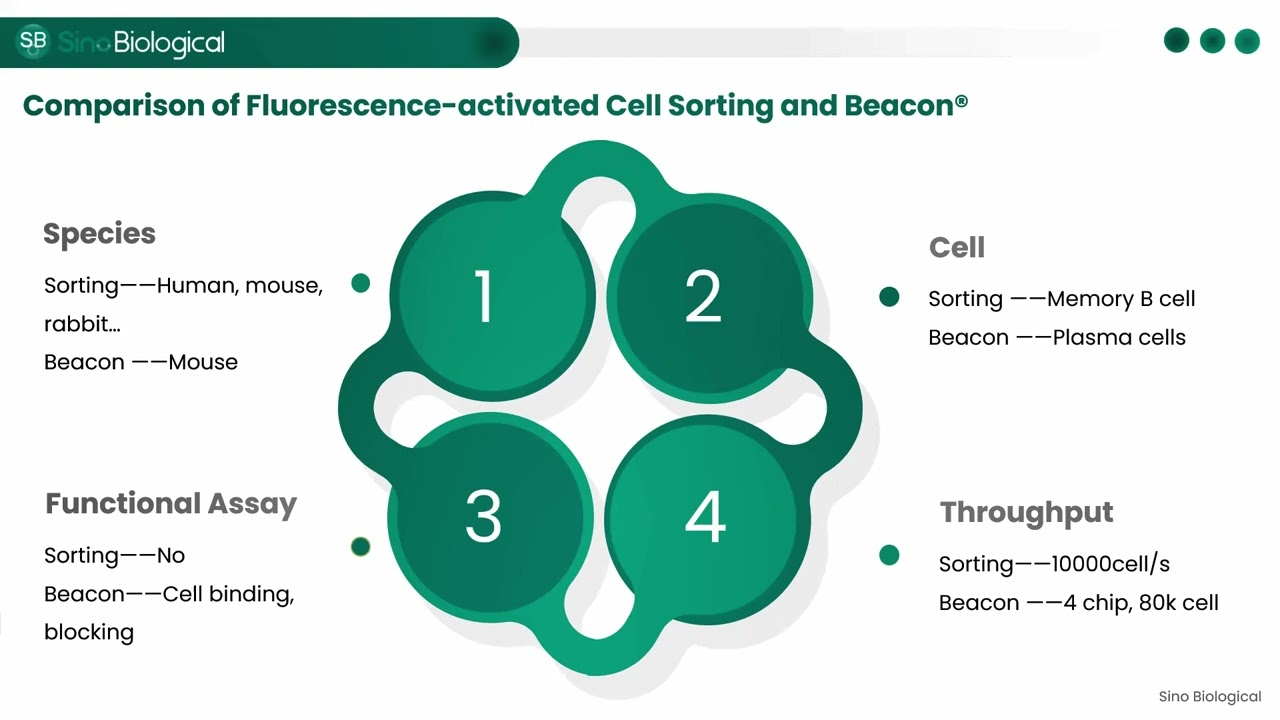 SB Sino Biological

Comparison of Fluorescence-activated Cell Sorting and Beacon®

Species

Sorting——Human, mouse, rabbit...
Beacon ——Mouse

1

2

Cell

Sorting ——Memory B cell
Beacon ——Plasma cells

Functional Assay

Sorting——No
Beacon——Cell binding, blocking

3

4

Throughput

Sorting——10000cell/s
Beacon ——4 chip, 80k cell

Sino Biological